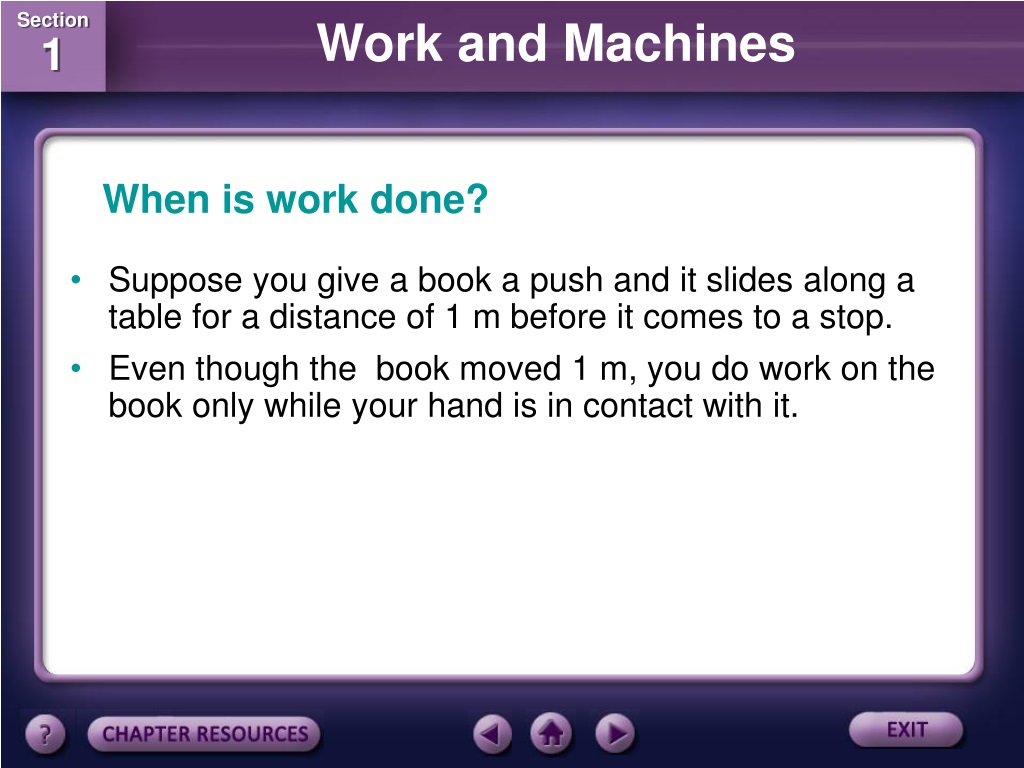 Section
1

Work and Machines

When is work done?

• Suppose you give a book a push and it slides along a table for a distance of 1 m before it comes to a stop.

• Even though the  book moved 1 m, you do work on the book only while your hand is in contact with it.

?

CHAPTER RESOURCES

EXIT